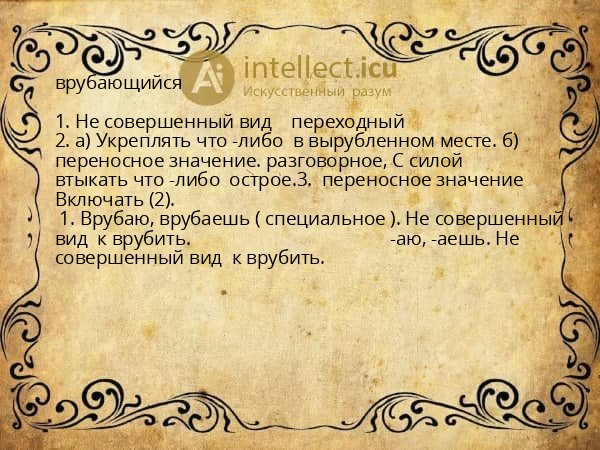 врубающийся

Ai intellect.icu
Искусственный разум

1. Не совершенный вид переходный
2. а) Укреплять что -либо в вырубленном месте. б) переносное значение. разговорное, С силой втыкать что -либо острое.3. переносное значение Включать (2).
1. Врубаю, врубаешь ( специальное ). Не совершенный вид к врубить. -аю, -аешь. Не совершенный вид к врубить.